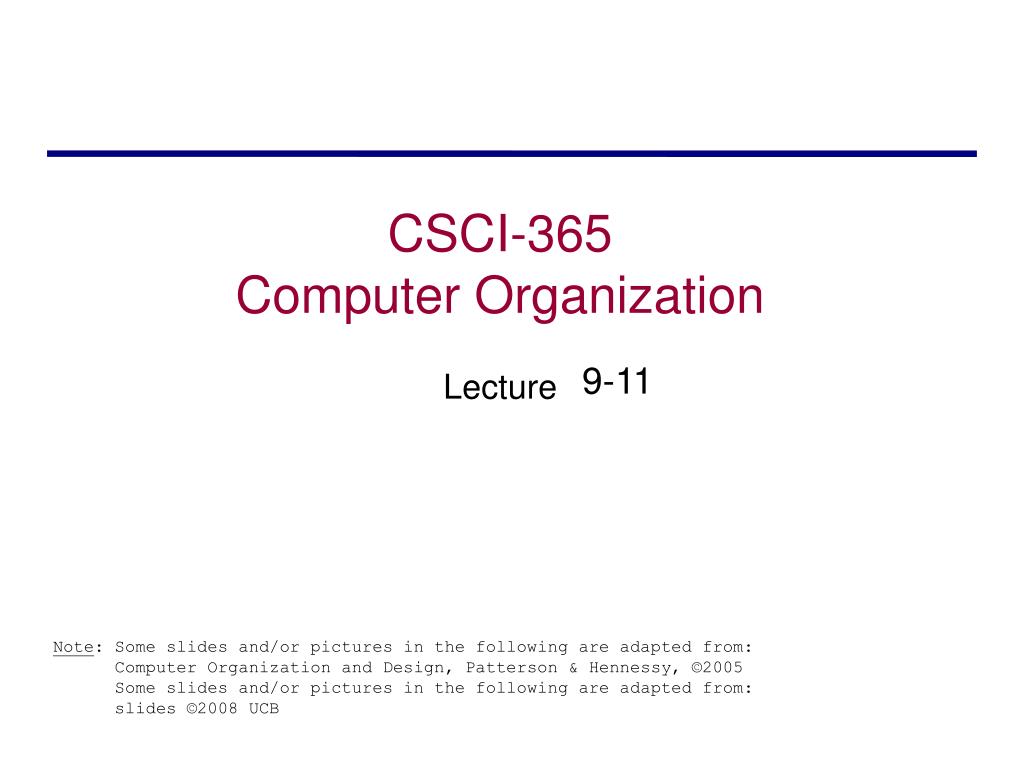 CSCI-365
Computer Organization

Lecture 9-11

Note: Some slides and/or pictures in the following are adapted from:
Computer Organization and Design, Patterson & Hennessy, ©2005
Some slides and/or pictures in the following are adapted from:
slides ©2008 UCB